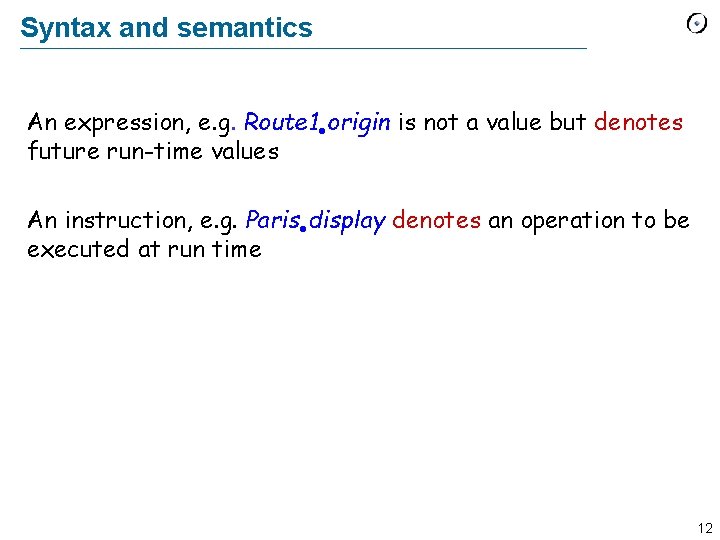 Syntax and semantics

An expression, e.g. Route1.origin is not a value but denotes future run-time values

An instruction, e.g. Paris.display denotes an operation to be executed at run time

12